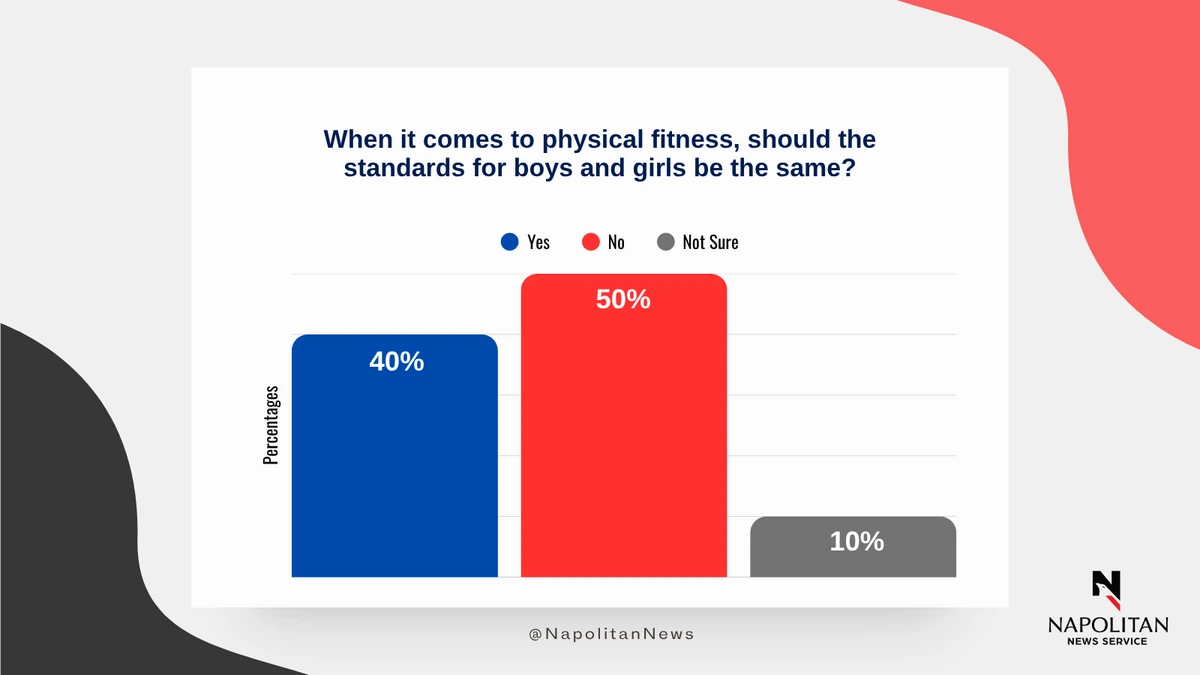 When it comes to physical fitness, should the standards for boys and girls be the same?

Yes No Not Sure

Percentages

40%

50%

10%

@NapolitanNews

N
NAPOLITAN
NEWS SERVICE